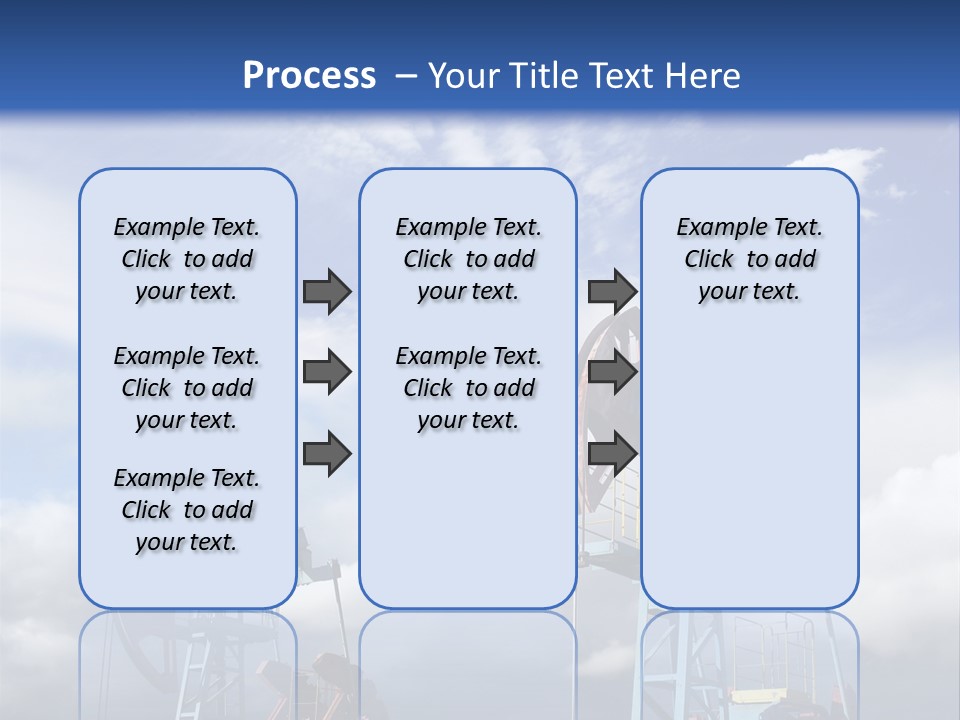 Process – Your Title Text Here

Example Text. Click to add your text.

Example Text. Click to add your text.

Example Text. Click to add your text.

Example Text. Click to add your text.

Example Text. Click to add your text.

Example Text. Click to add your text.